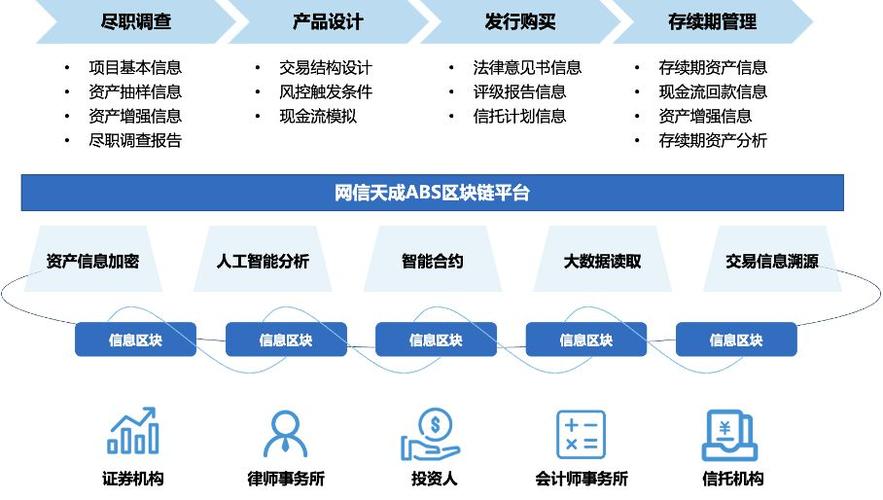 尽职调查

• 项目基本信息
• 资产抽样信息
• 资产增强信息
• 尽职调查报告

产品设计

• 交易结构设计
• 风控触发条件
• 现金流模拟

发行购买

• 法律意见书信息
• 评级报告信息
• 信托计划信息

存续期管理

• 存续期资产信息
• 现金流回款信息
• 资产增强信息
• 存续期资产分析

网信天成ABS区块链平台

资产信息加密

人工智能分析

智能合约

大数据读取

交易信息溯源

信息区块

信息区块

信息区块

信息区块

信息区块

证券机构

律师事务所

投资人

会计师事务所

信托机构